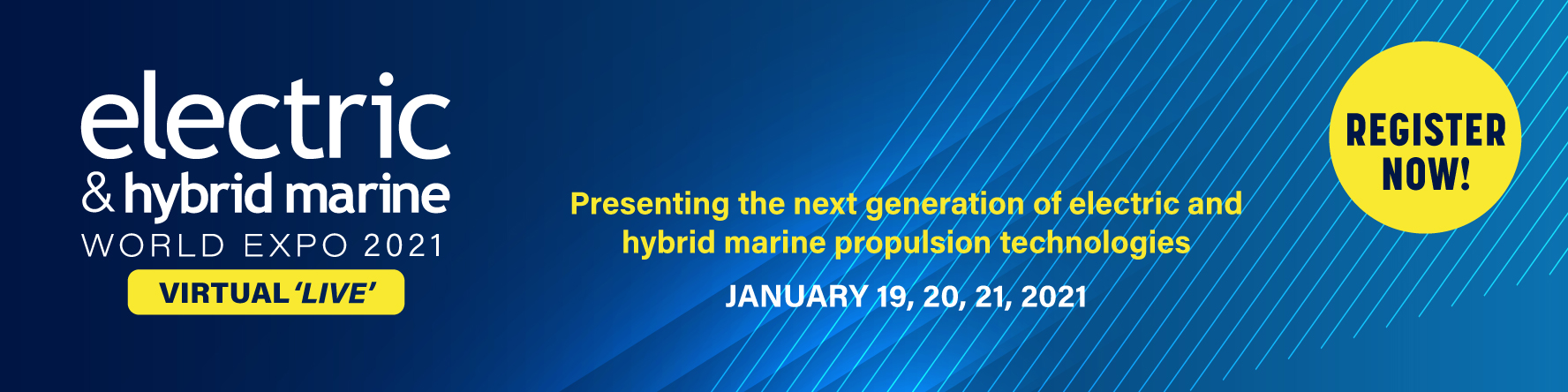 electric
& hybrid marine
WORLD EXPO 2021
VIRTUAL 'LIVE'

Presenting the next generation of electric and hybrid marine propulsion technologies

JANUARY 19, 20, 21, 2021

REGISTER NOW!